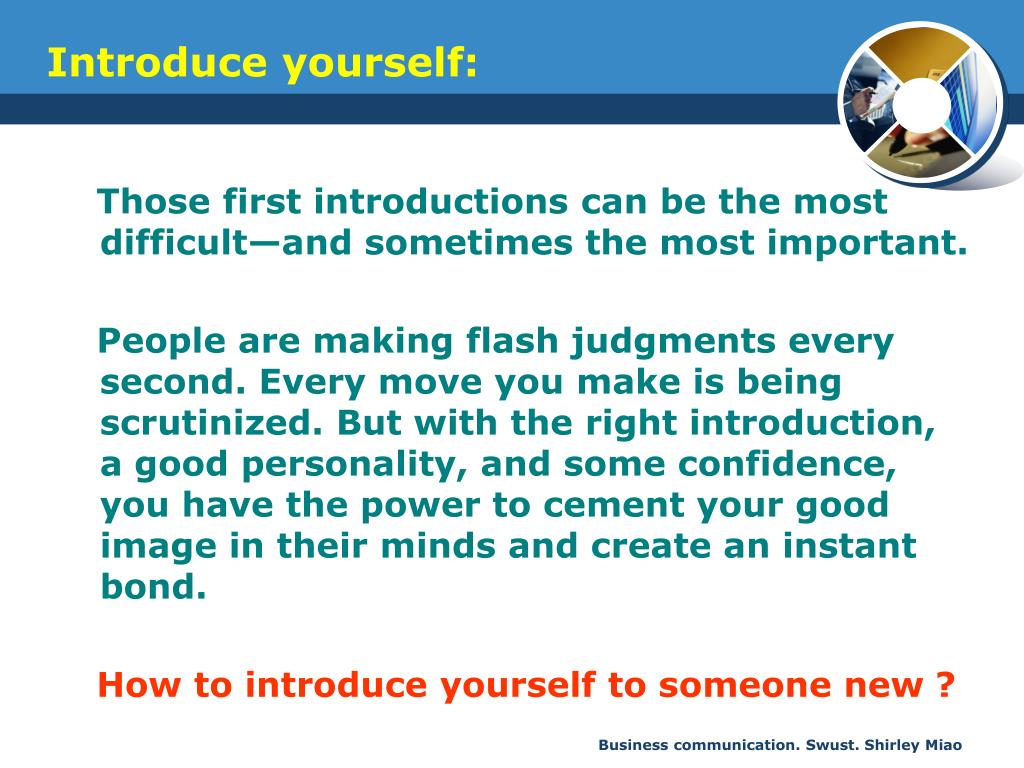 Introduce yourself:

Those first introductions can be the most difficult—and sometimes the most important.

People are making flash judgments every second. Every move you make is being scrutinized. But with the right introduction, a good personality, and some confidence, you have the power to cement your good image in their minds and create an instant bond.

How to introduce yourself to someone new ?

Business communication. Swust. Shirley Miao